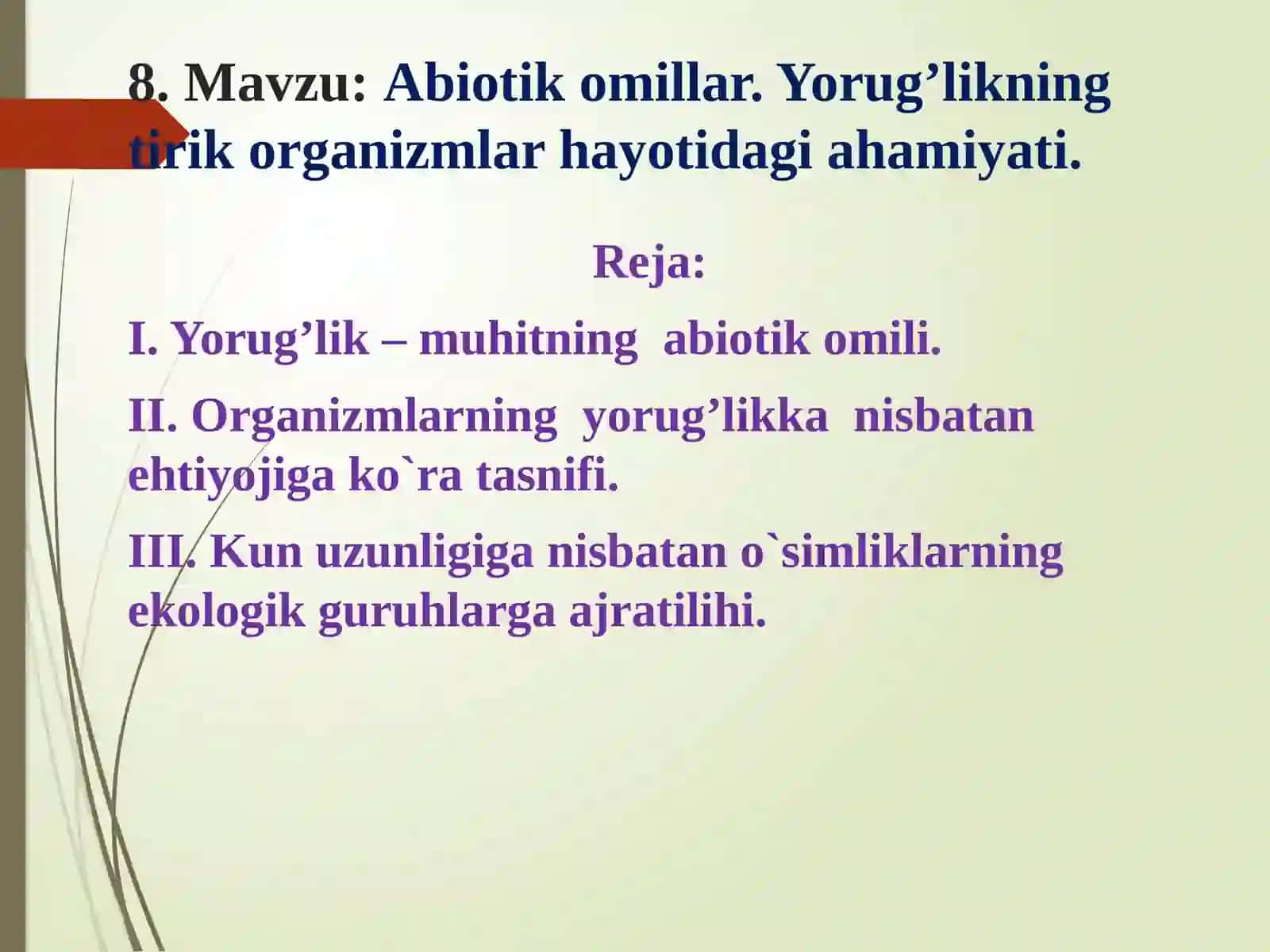 8. Mavzu: Abiotik omillar. Yorug’likning tirik organizmlar hayotidagi ahamiyati.

Reja:

I. Yorug’lik – muhitning abiotik omili.

II. Organizmlarning yorug’likka nisbatan ehtiyojiga ko`ra tasnifi.

III. Kun uzunligiga nisbatan o`simliklarning ekologik guruhlarga ajratilihi.